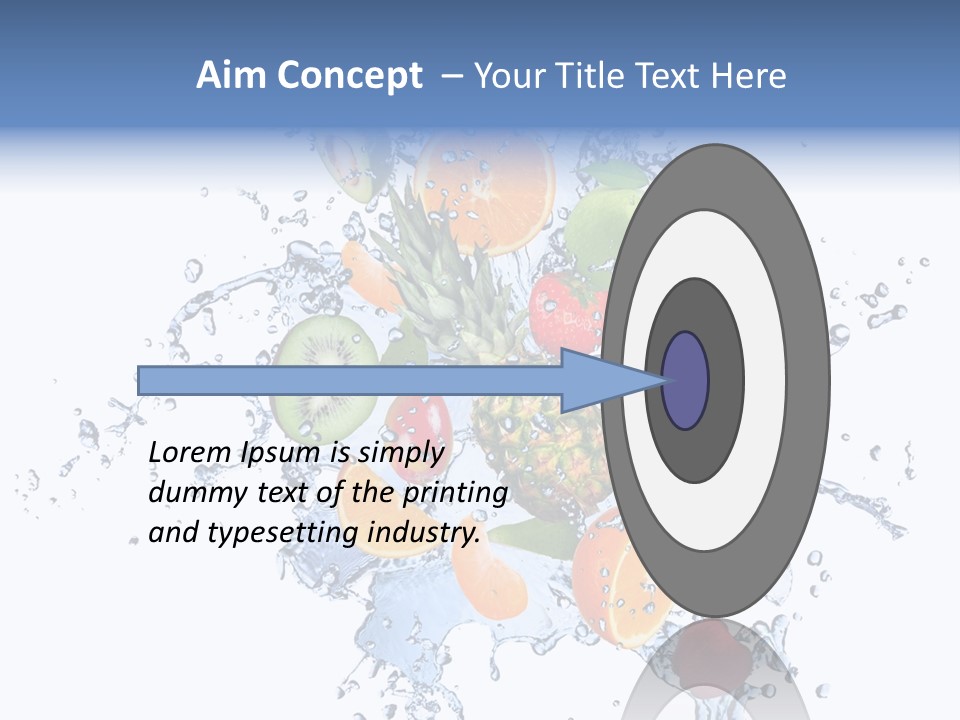 Aim Concept – Your Title Text Here

Lorem Ipsum is simply dummy text of the printing and typesetting industry.